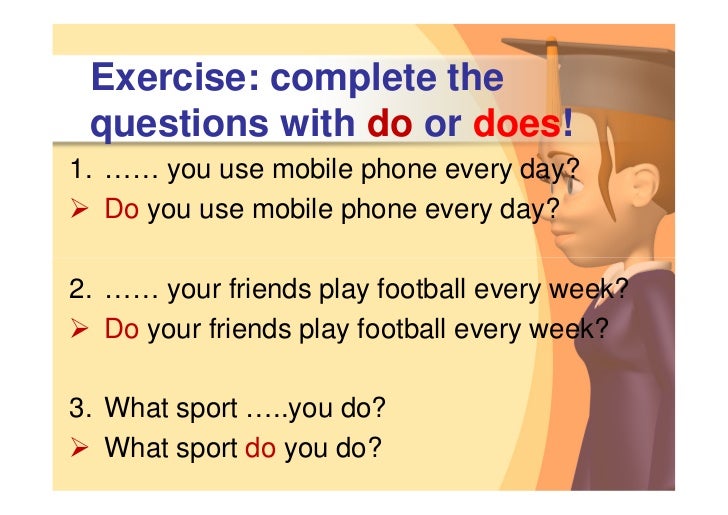 Exercise: complete the questions with do or does!

1. …… you use mobile phone every day?
➢ Do you use mobile phone every day?

2. …… your friends play football every week?
➢ Do your friends play football every week?

3. What sport …..you do?
➢ What sport do you do?